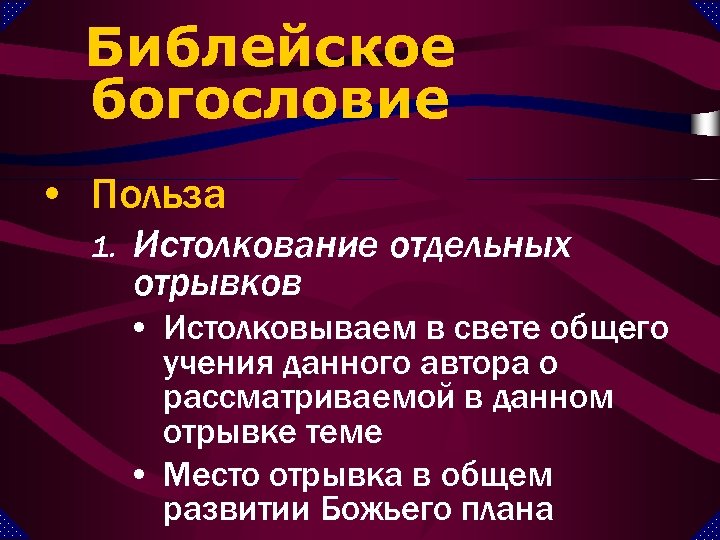 Библейское богословие

• Польза

1. Истолкование отдельных отрывков

• Истолковываем в свете общего учения данного автора о рассматриваемой в данном отрывке теме

• Место отрывка в общем развитии Божьего плана